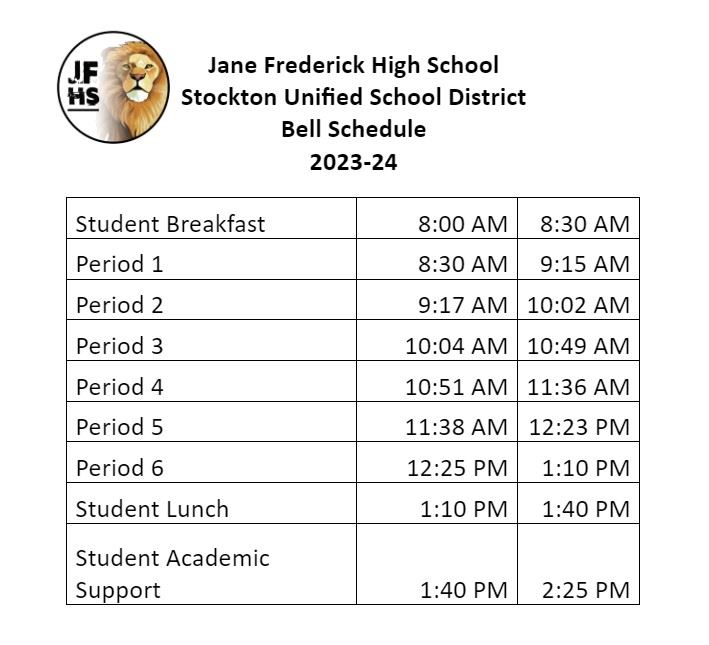 JF HS

Jane Frederick High School
Stockton Unified School District
Bell Schedule
2023-24

| | | |
|---|---|---|
| Student Breakfast | 8:00 AM | 8:30 AM |
| Period 1 | 8:30 AM | 9:15 AM |
| Period 2 | 9:17 AM | 10:02 AM |
| Period 3 | 10:04 AM | 10:49 AM |
| Period 4 | 10:51 AM | 11:36 AM |
| Period 5 | 11:38 AM | 12:23 PM |
| Period 6 | 12:25 PM | 1:10 PM |
| Student Lunch | 1:10 PM | 1:40 PM |
| Student Academic Support | 1:40 PM | 2:25 PM |